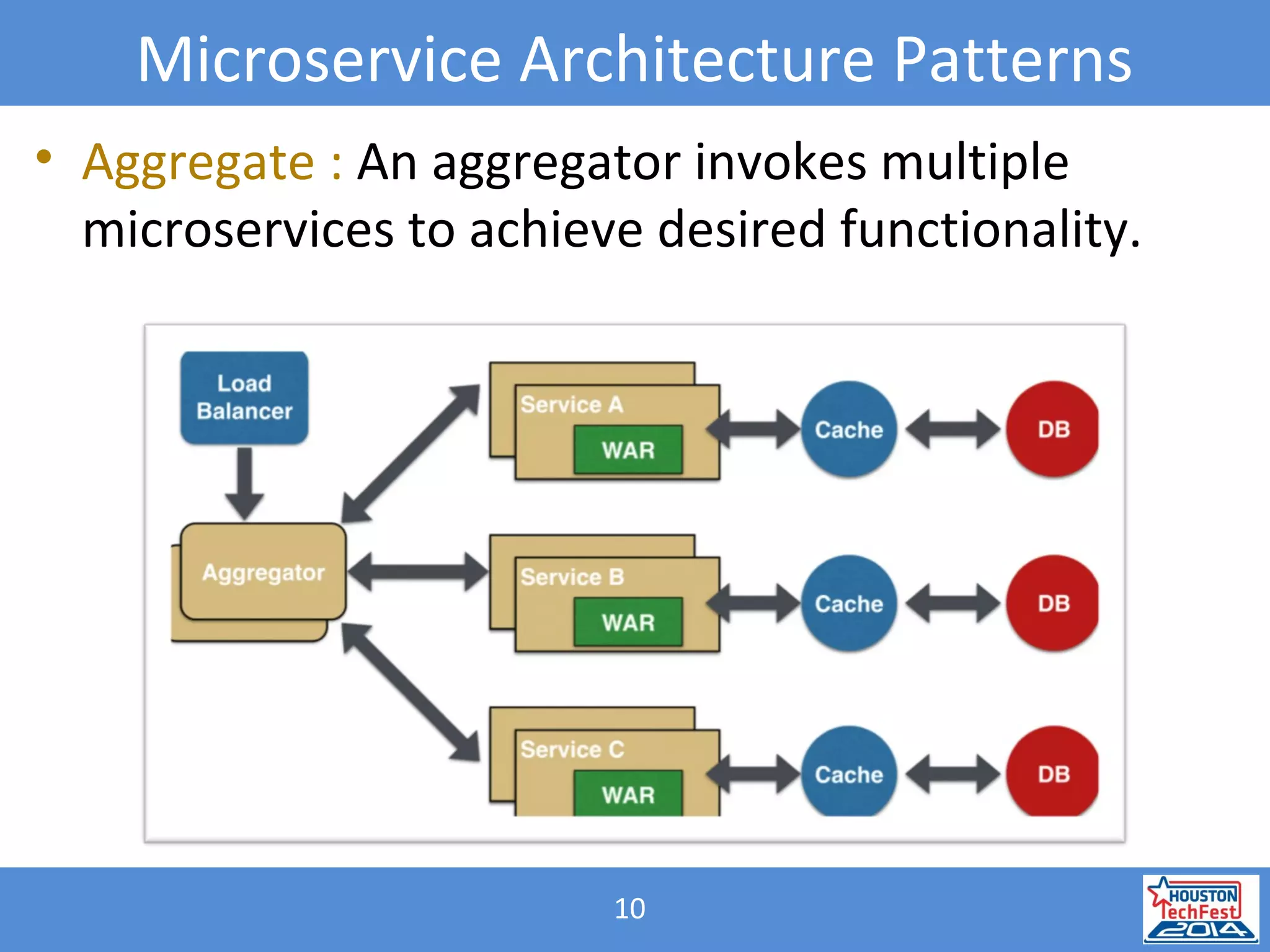 Microservice Architecture Patterns

• Aggregate : An aggregator invokes multiple microservices to achieve desired functionality.

Load Balancer

Aggregator

Service A

WAR

Cache

DB

Service B

WAR

Cache

DB

Service C

WAR

Cache

DB

10

HOUSTON TechFest 2014